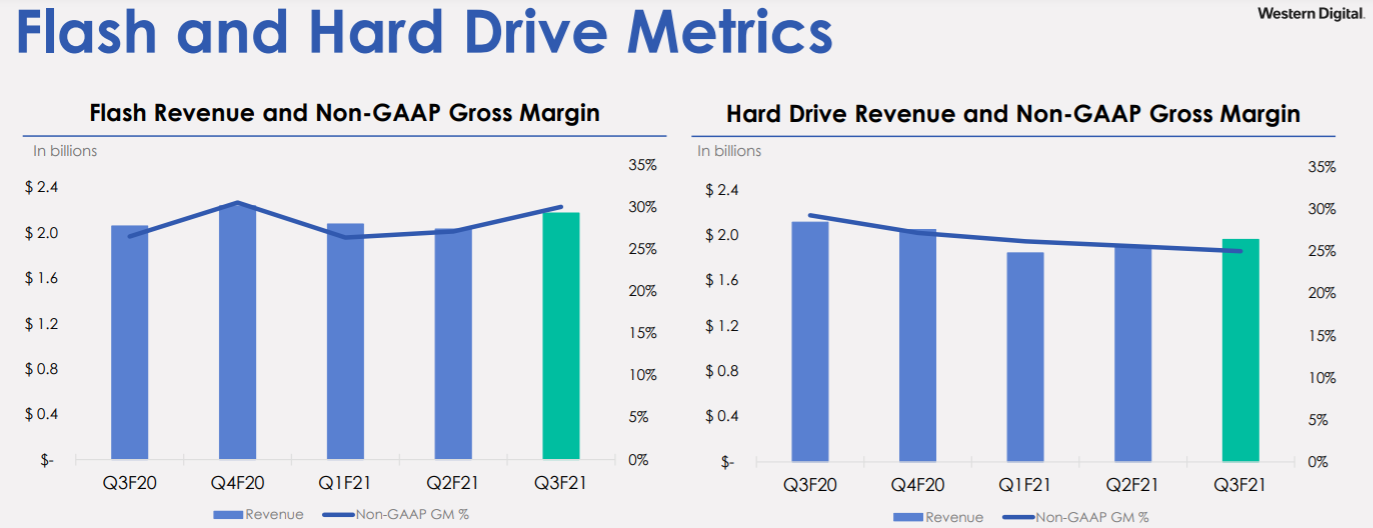 Flash and Hard Drive Metrics

Western Digital.

Flash Revenue and Non-GAAP Gross Margin

In billions

$ 2.4
$ 2.0
$ 1.6
$ 1.2
$ 0.8
$ 0.4
$-

35%
30%
25%
20%
15%
10%
5%
0%

Q3F20 Q4F20 Q1F21 Q2F21 Q3F21

Revenue Non-GAAP GM %

Hard Drive Revenue and Non-GAAP Gross Margin

In billions

$ 2.4
$ 2.0
$ 1.6
$ 1.2
$ 0.8
$ 0.4
$-

35%
30%
25%
20%
15%
10%
5%
0%

Q3F20 Q4F20 Q1F21 Q2F21 Q3F21

Revenue Non-GAAP GM %